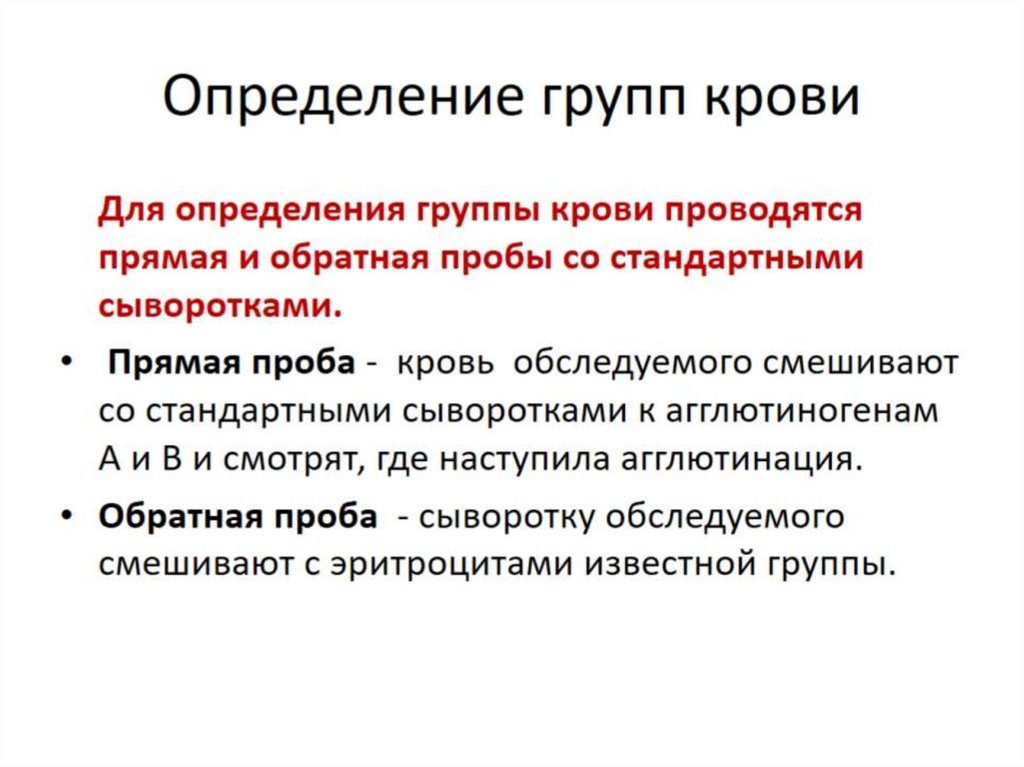 Определение групп крови

Для определения группы крови проводятся прямая и обратная пробы со стандартными сыворотками.

• Прямая проба - кровь обследуемого смешивают со стандартными сыворотками к агглютиногенам А и В и смотрят, где наступила агглютинация.

• Обратная проба - сыворотку обследуемого смешивают с эритроцитами известной группы.